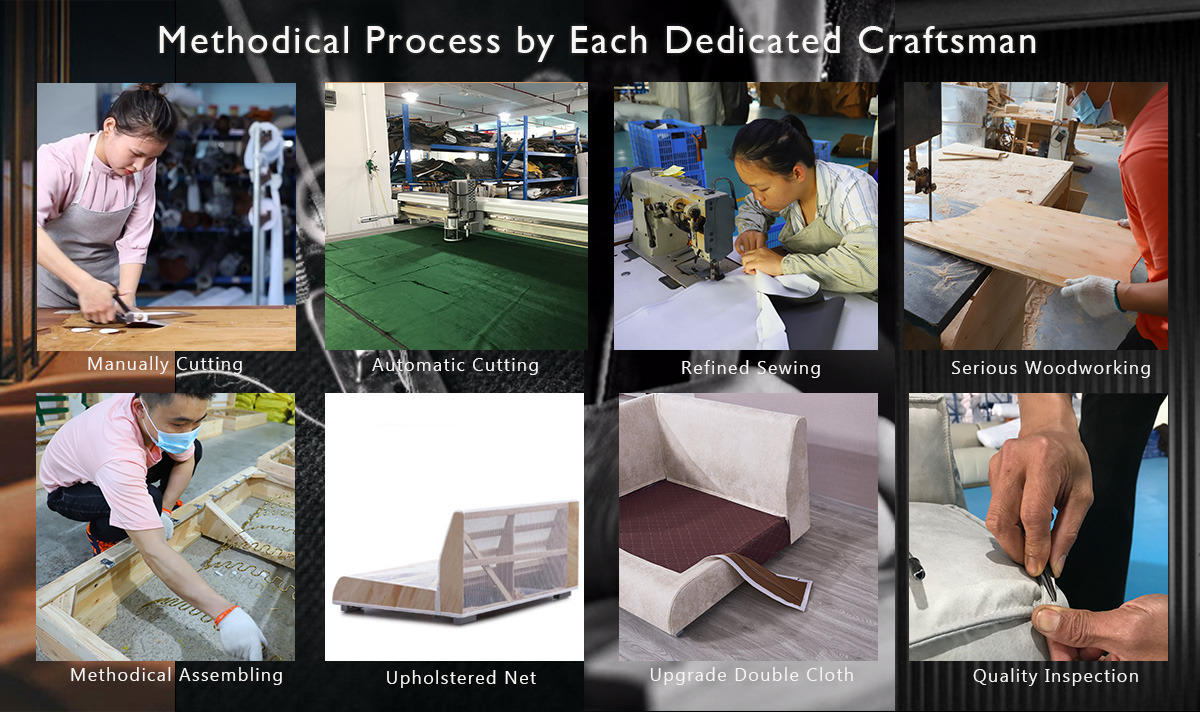 Methodical Process by Each Dedicated Craftsman

Manually Cutting

Automatic Cutting

Refined Sewing

Serious Woodworking

Methodical Assembling

Upholstered Net

Upgrade Double Cloth

Quality Inspection